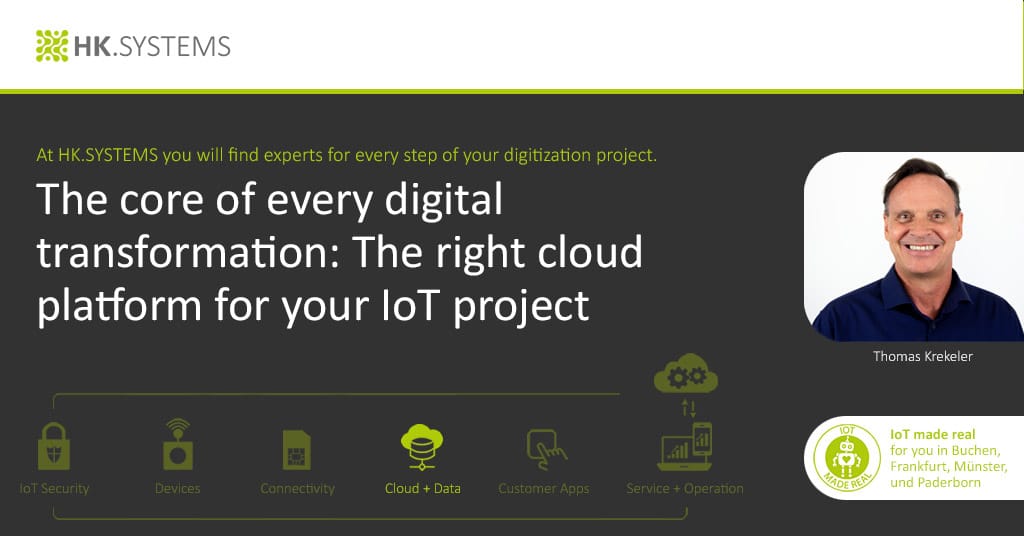 HK.SYSTEMS

At HK.SYSTEMS you will find experts for every step of your digitization project.

The core of every digital transformation: The right cloud platform for your IoT project

Thomas Krekeler

IoT Security
Devices
Connectivity
Cloud + Data
Customer Apps
Service + Operation

IOT MADE REAL

IoT made real
for you in Buchen, Frankfurt, Münster, und Paderborn